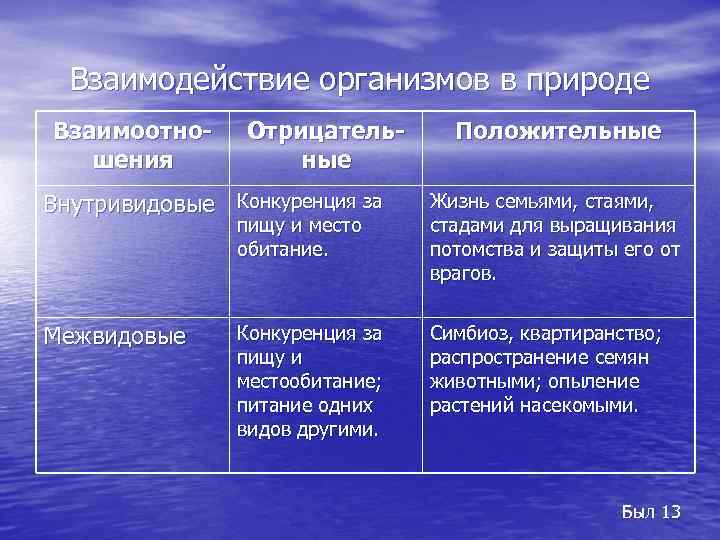 Взаимодействие организмов в природе

| Взаимоотношения | Отрицательные | Положительные |
|---|---|---|
| Внутривидовые | Конкуренция за пищу и место обитание. | Жизнь семьями, стаями, стадами для выращивания потомства и защиты его от врагов. |
| Межвидовые | Конкуренция за пищу и местообитание; питание одних видов другими. | Симбиоз, квартиранство; распространение семян животными; опыление растений насекомыми. |

Был 13